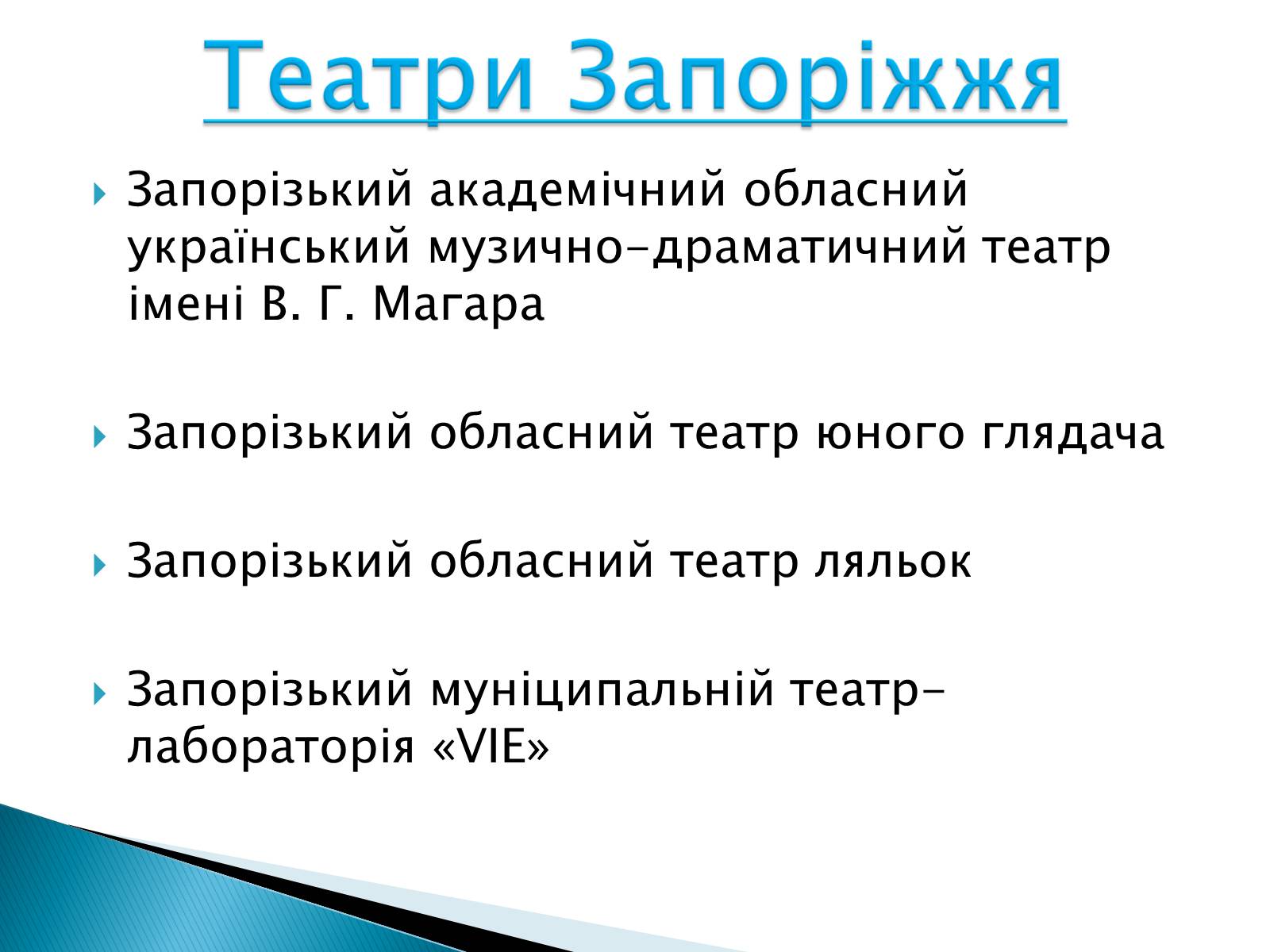 Театри Запоріжжя

Запорізький академічний обласний український музично-драматичний театр імені В. Г. Магара

Запорізький обласний театр юного глядача

Запорізький обласний театр ляльок

Запорізький муніципальній театр-лабораторія «VIE»